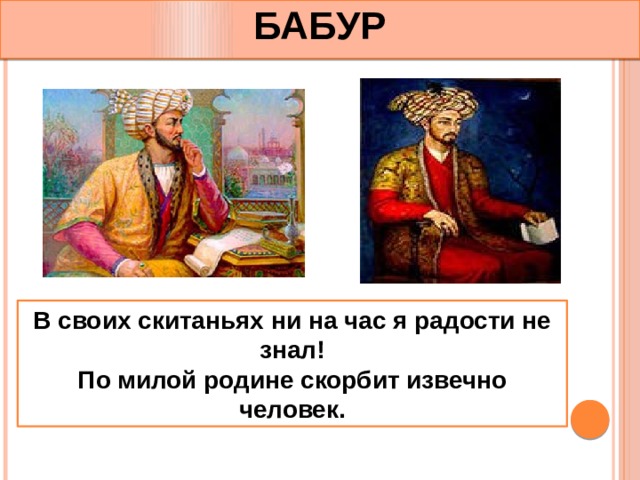 БАБУР

В своих скитаньях ни на час я радости не знал!
По милой родине скорбит извечно человек.